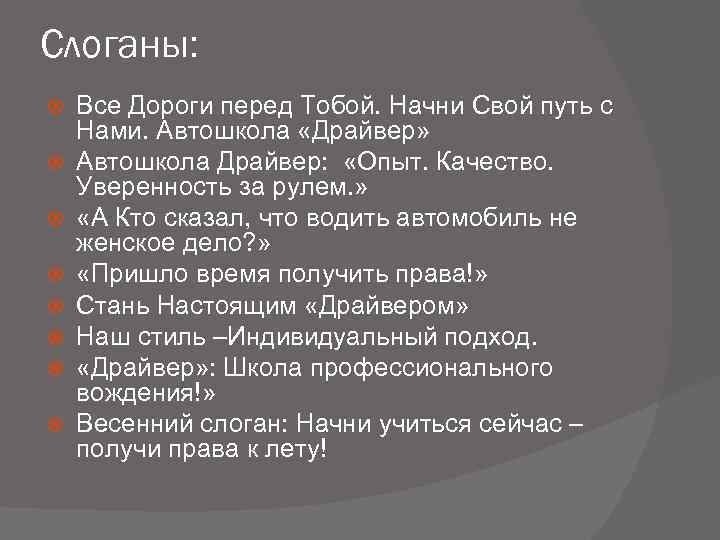 Слоганы:

Все Дороги перед Тобой. Начни Свой путь с Нами. Автошкола «Драйвер»

Автошкола Драйвер: «Опыт. Качество. Уверенность за рулем.»

«А Кто сказал, что водить автомобиль не женское дело?»

«Пришло время получить права!»

Стань Настоящим «Драйвером»

Наш стиль –Индивидуальный подход.

«Драйвер»: Школа профессионального вождения!»

Весенний слоган: Начни учиться сейчас – получи права к лету!